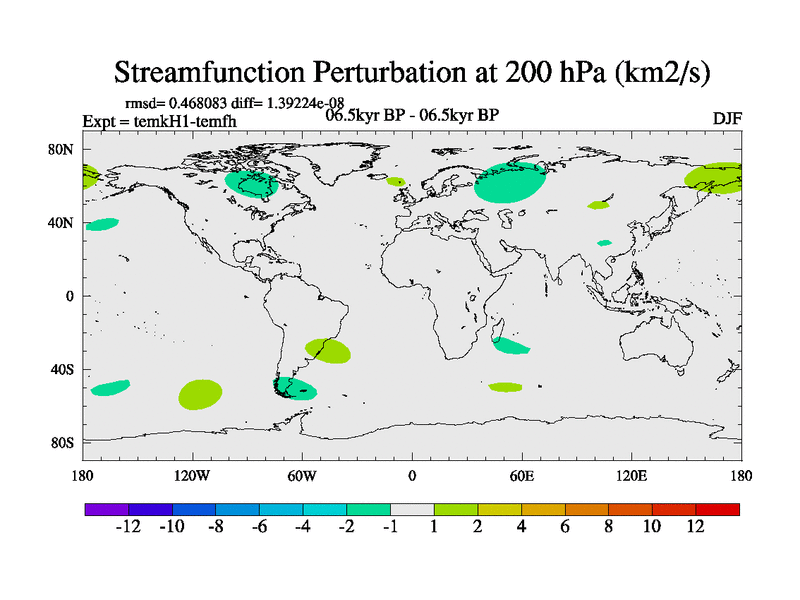 Streamfunction Perturbation at 200 hPa (km2/s)

rmsd= 0.468083 diff= 1.39224e-08
Expt = temkH1-temfh
06.5kyr BP - 06.5kyr BP
DJF

80N
40N
0
40S
80S

180
120W
60W
0
60E
120E
180

-12 -10 -8 -6 -4 -2 -1 1 2 4 6 8 10 12